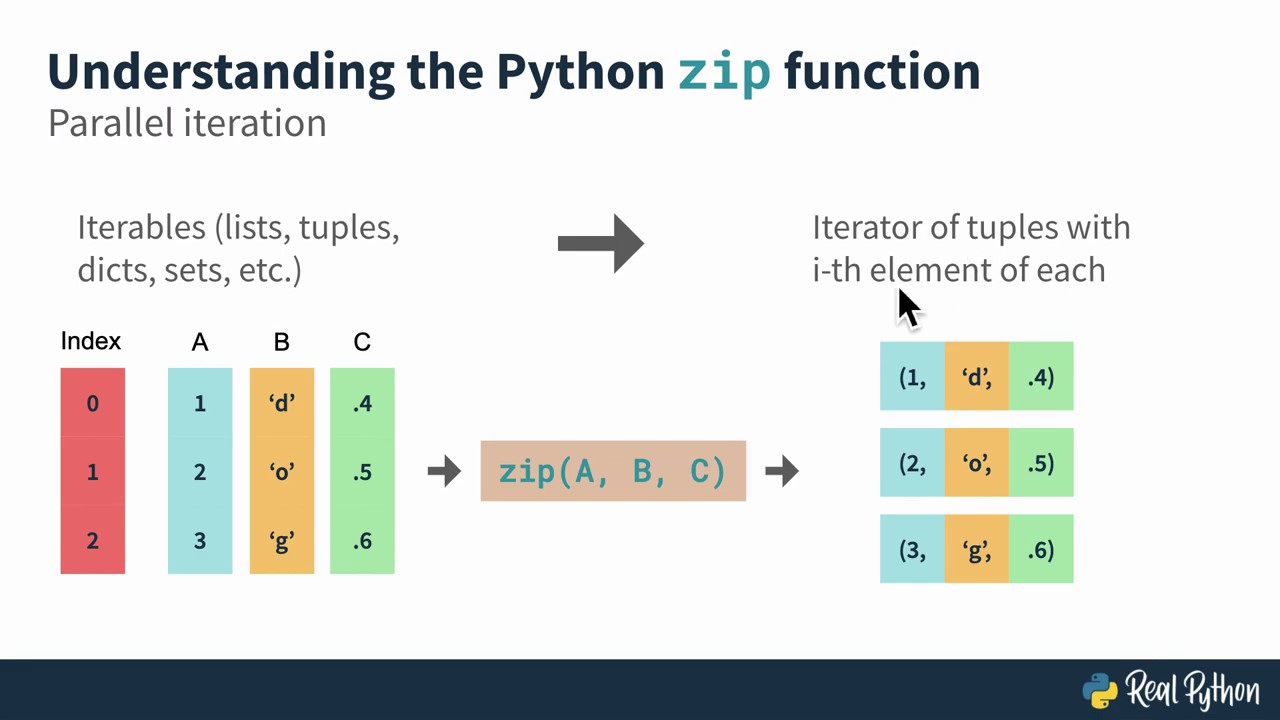 Understanding the Python zip function
Parallel iteration

Iterables (lists, tuples, dicts, sets, etc.)

Iterator of tuples with i-th element of each

| Index | A | B | C |
|---|---|---|---|
| 0 | 1 | ‘d’ | .4 |
| 1 | 2 | ‘o’ | .5 |
| 2 | 3 | ‘g’ | .6 |

zip(A, B, C)

(1, ‘d’, .4)

(2, ‘o’, .5)

(3, ‘g’, .6)

Real Python